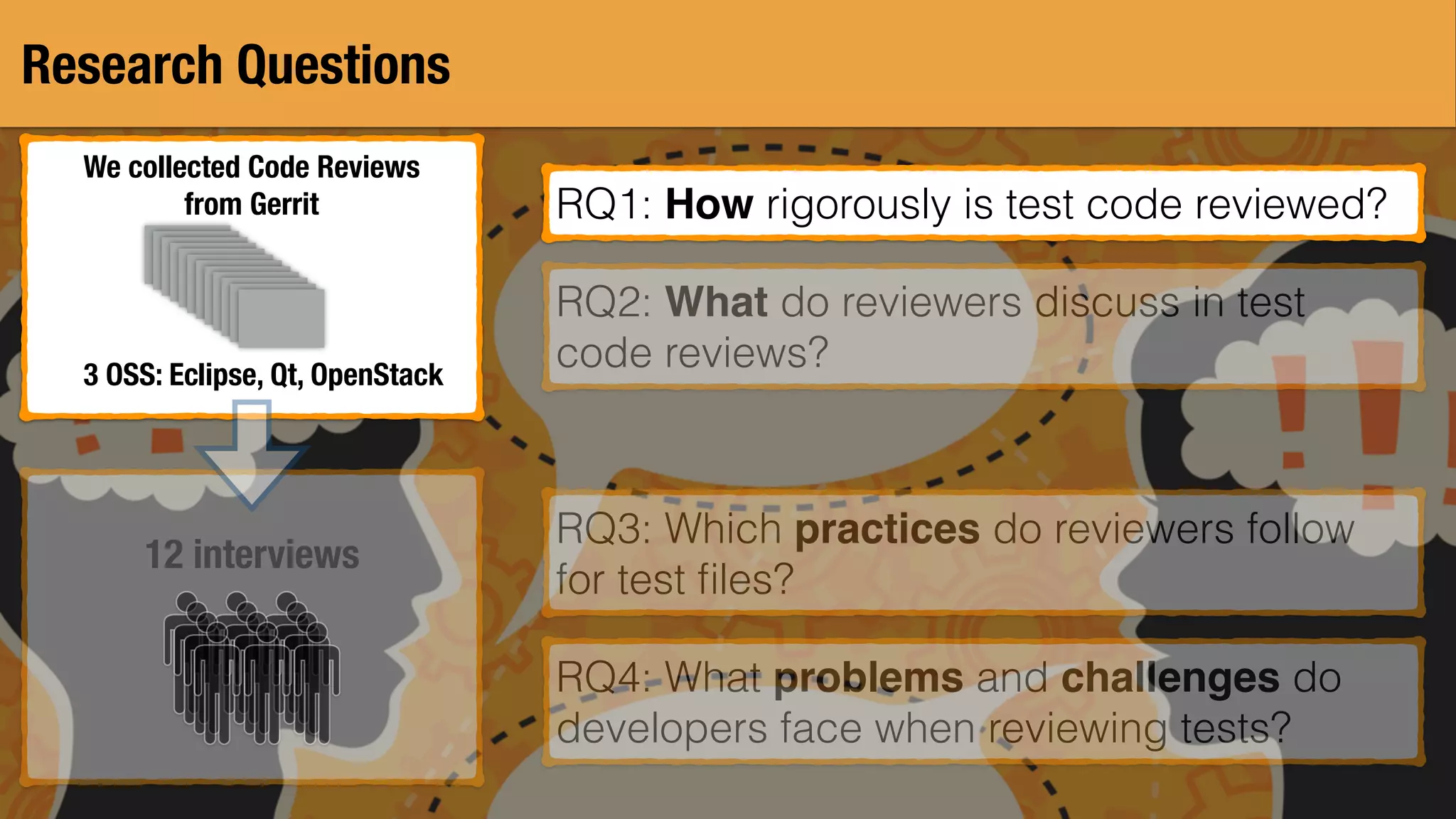 Research Questions

We collected Code Reviews from Gerrit

3 OSS: Eclipse, Qt, OpenStack

12 interviews

RQ1: How rigorously is test code reviewed?

RQ2: What do reviewers discuss in test code reviews?

RQ3: Which practices do reviewers follow for test files?

RQ4: What problems and challenges do developers face when reviewing tests?